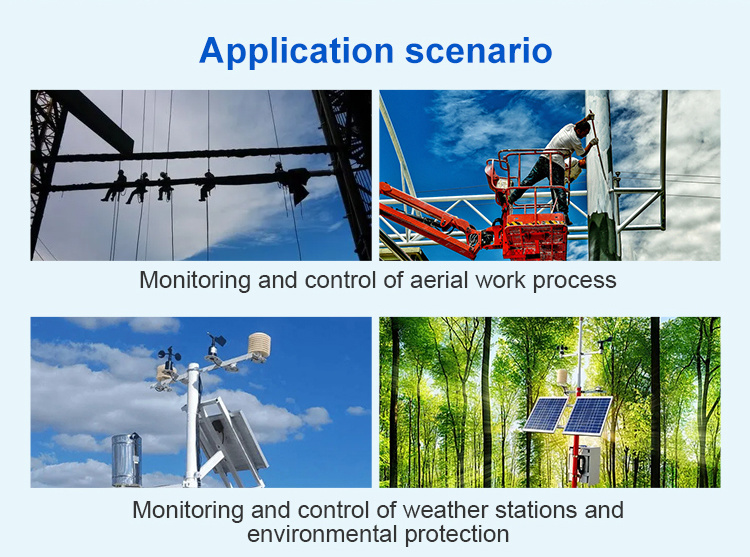 Application scenario

Monitoring and control of aerial work process

Monitoring and control of weather stations and environmental protection